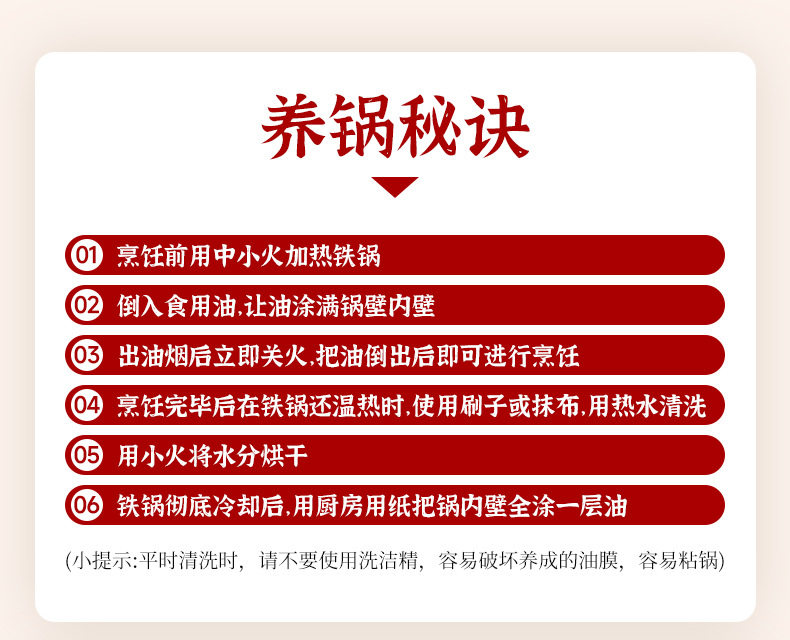 养锅秘诀

01 烹饪前用中小火加热铁锅

02 倒入食用油,让油涂满锅壁内壁

03 出油烟后立即关火,把油倒出后即可进行烹饪

04 烹饪完毕后在铁锅还温热时,使用刷子或抹布,用热水清洗

05 用小火将水分烘干

06 铁锅彻底冷却后,用厨房用纸把锅内壁全涂一层油

(小提示:平时清洗时，请不要使用洗洁精，容易破坏养成的油膜，容易粘锅)